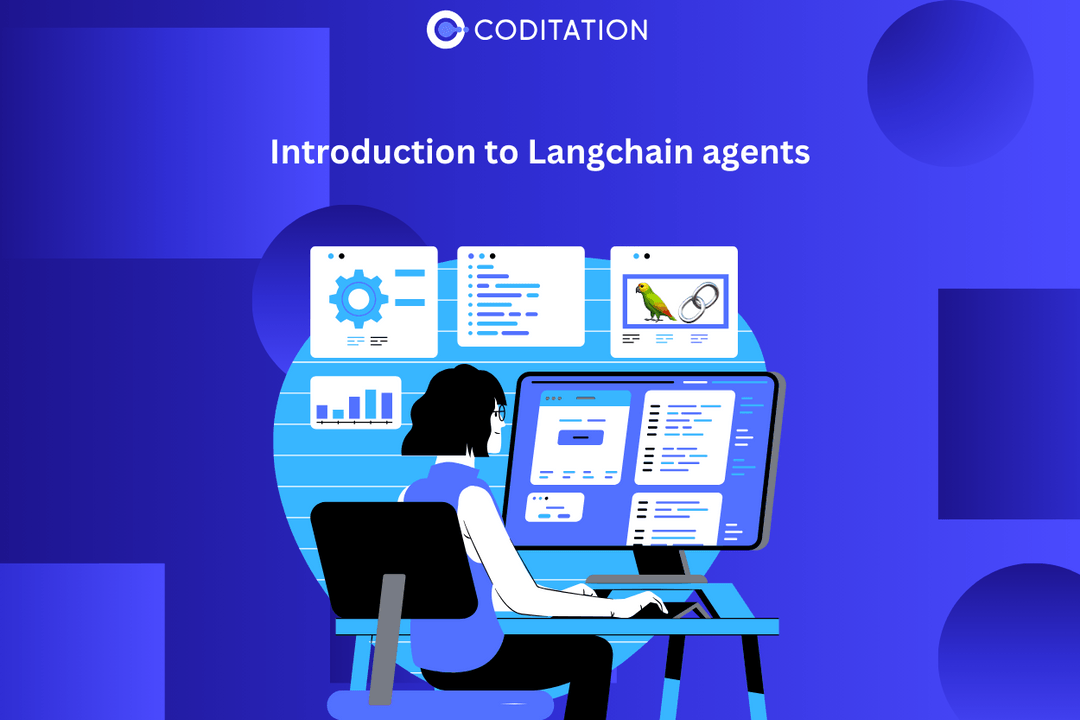 CODITATION

Introduction to Langchain agents